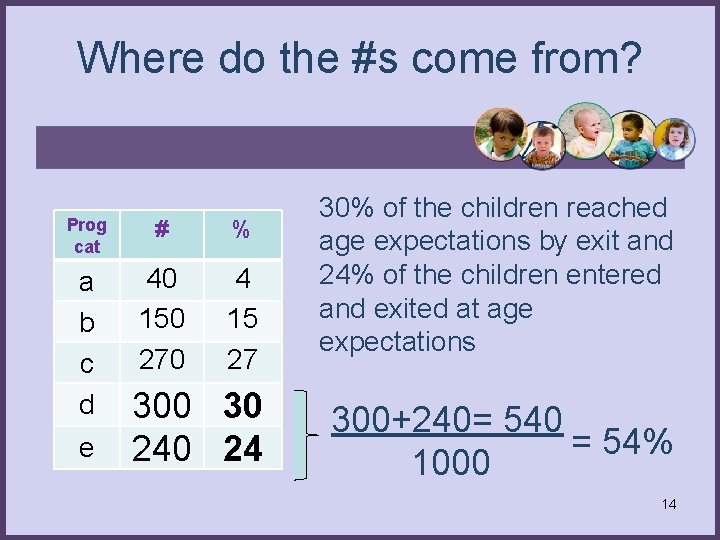 Where do the #s come from?

| Prog cat | # | % |
|---|---|---|
| a | 40 | 4 |
| b | 150 | 15 |
| c | 270 | 27 |
| d | 300 | **30** |
| e | 240 | **24** |

30% of the children reached age expectations by exit and 24% of the children entered and exited at age expectations

$\frac{300+240= 540}{1000} = 54\%$

14